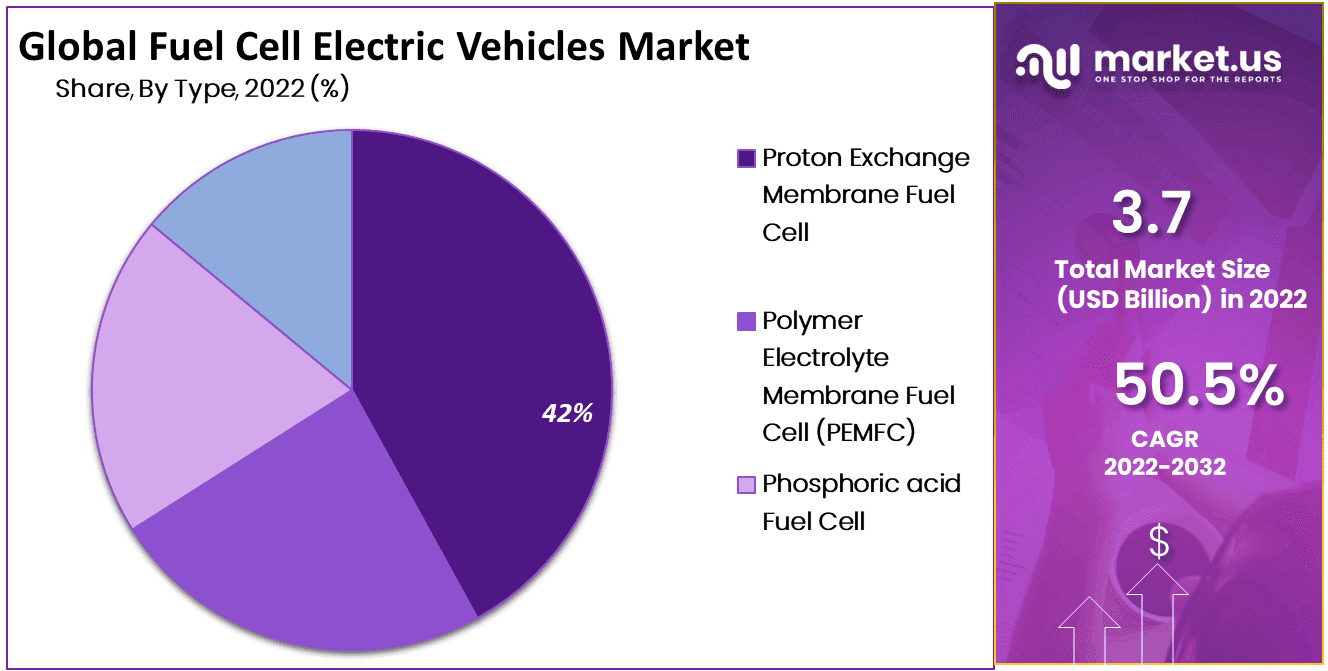 Global Fuel Cell Electric Vehicles Market
Share, By Type, 2022 (%)

42%

Proton Exchange Membrane Fuel Cell

Polymer Electrolyte Membrane Fuel Cell (PEMFC)

Phosphoric acid Fuel Cell

market.us
ONE STOP SHOP FOR THE REPORTS

3.7
Total Market Size (USD Billion) in 2022

50.5%
CAGR 2022-2032

$